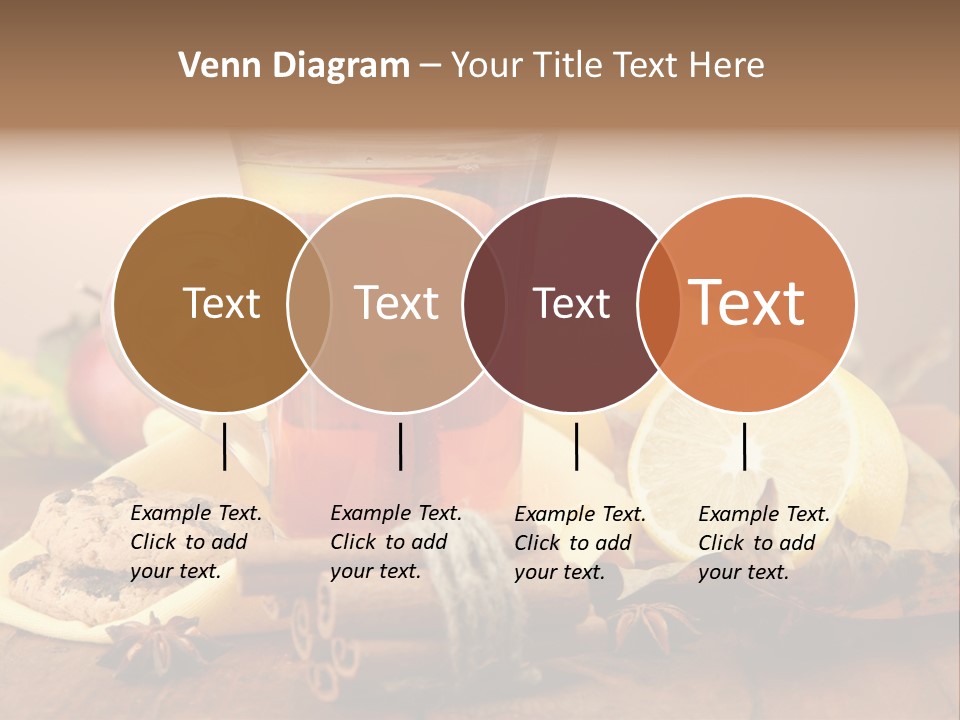 Venn Diagram – Your Title Text Here

Text

Text

Text

Text

Example Text. Click to add your text.

Example Text. Click to add your text.

Example Text. Click to add your text.

Example Text. Click to add your text.